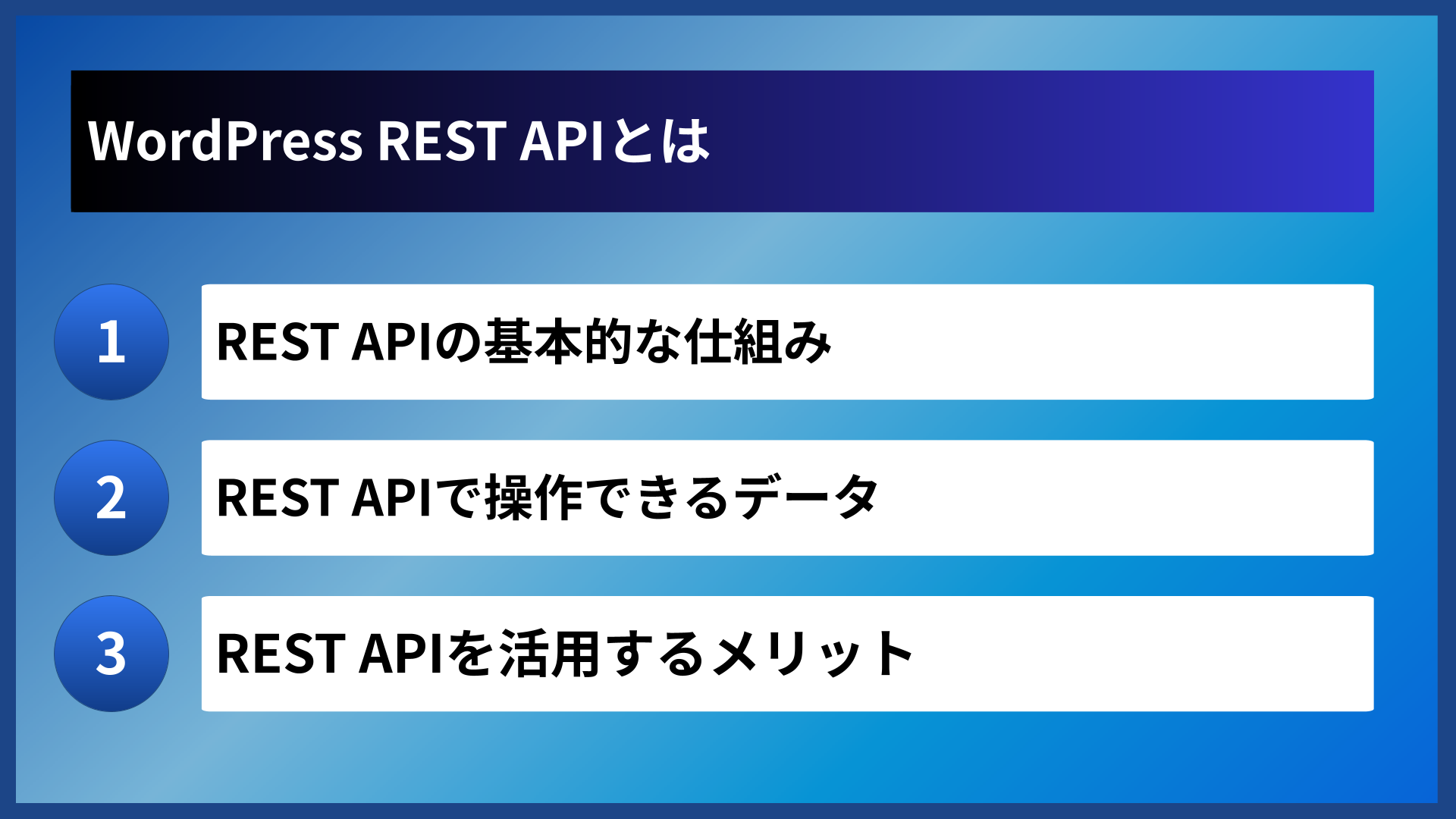 WordPress REST APIとは

1

REST APIの基本的な仕組み

2

REST APIで操作できるデータ

3

REST APIを活用するメリット